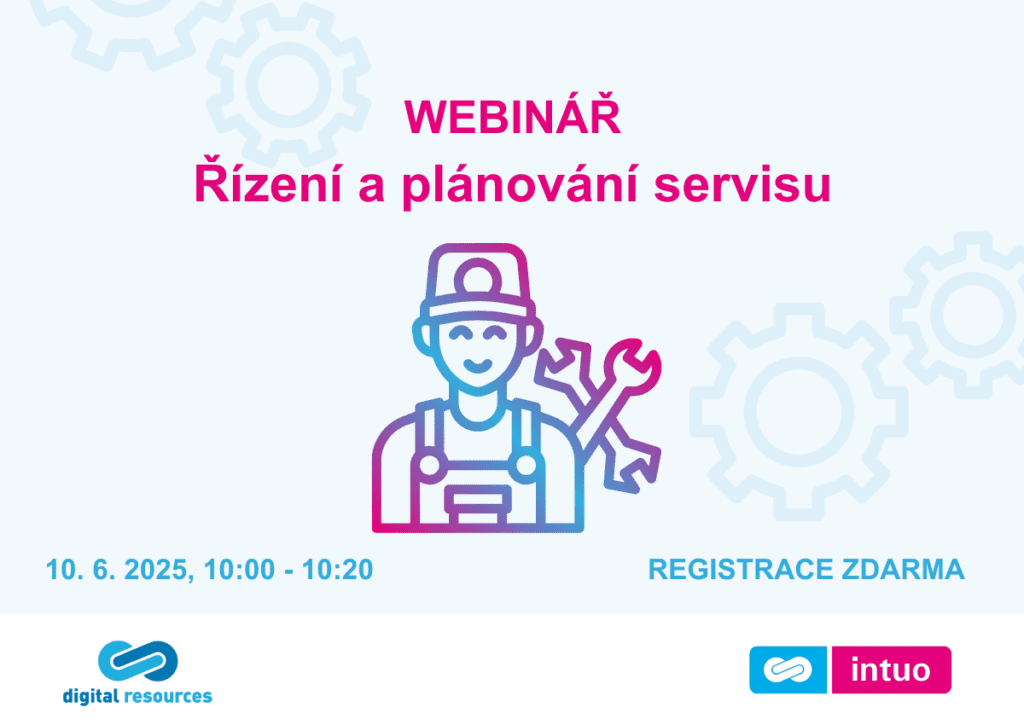 WEBINÁŘ
Řízení a plánování servisu

10. 6. 2025, 10:00 - 10:20

REGISTRACE ZDARMA

digital resources

intuo